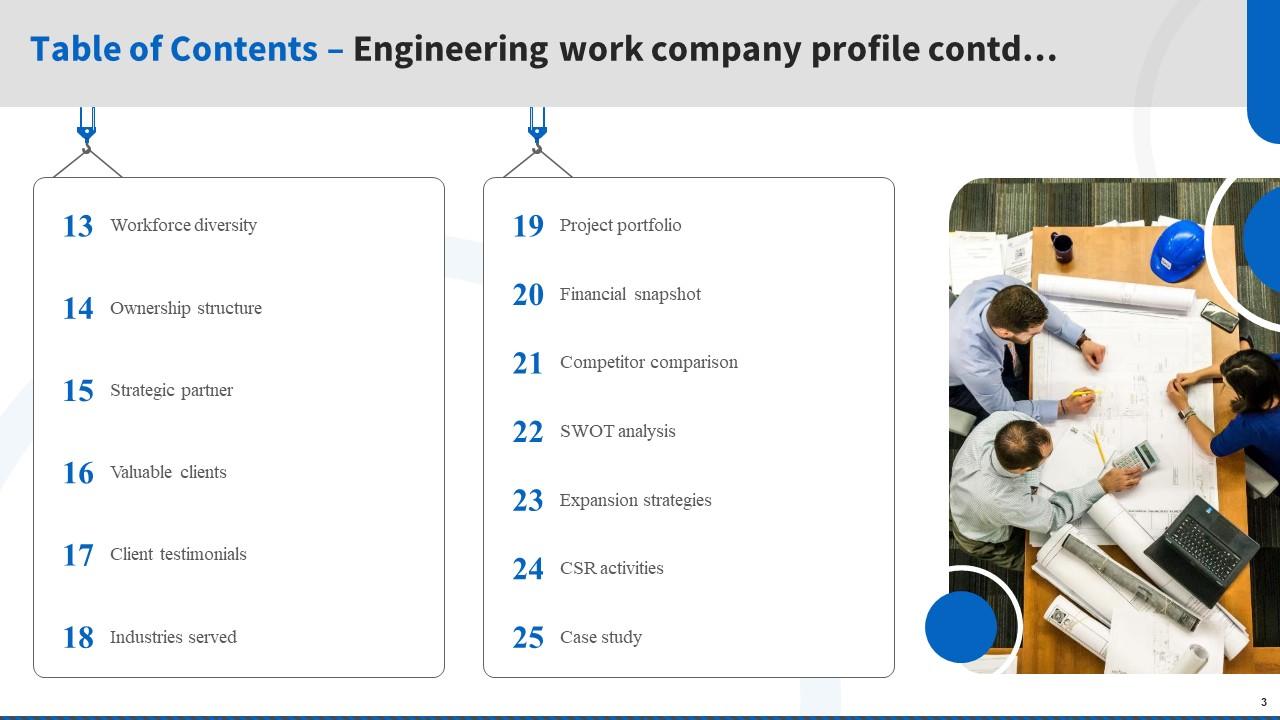 Table of Contents – Engineering work company profile contd…

13 Workforce diversity

14 Ownership structure

15 Strategic partner

16 Valuable clients

17 Client testimonials

18 Industries served

19 Project portfolio

20 Financial snapshot

21 Competitor comparison

22 SWOT analysis

23 Expansion strategies

24 CSR activities

25 Case study

3